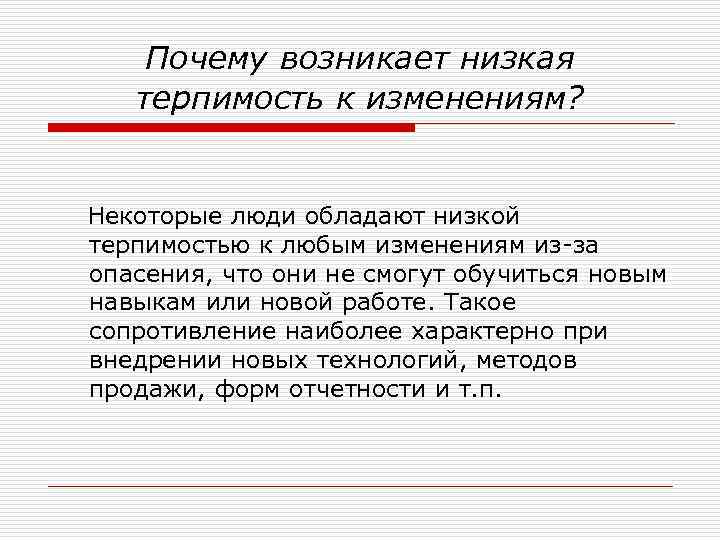 Почему возникает низкая терпимость к изменениям?

Некоторые люди обладают низкой терпимостью к любым изменениям из-за опасения, что они не смогут обучиться новым навыкам или новой работе. Такое сопротивление наиболее характерно при внедрении новых технологий, методов продажи, форм отчетности и т.п.